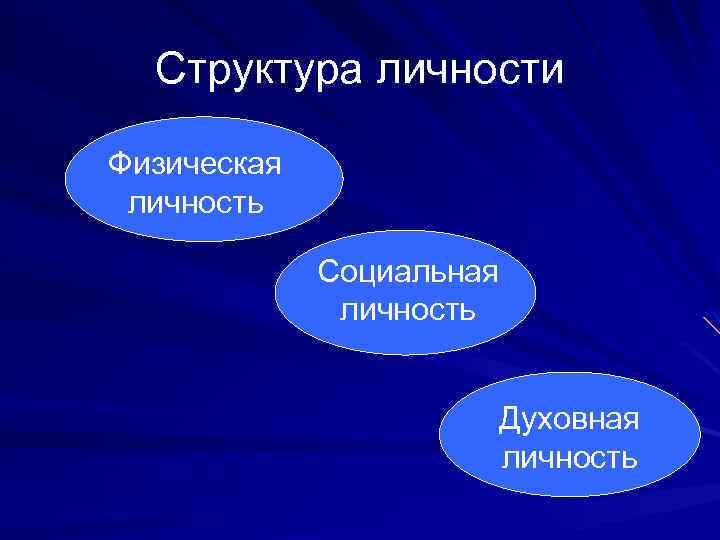 Структура личности

Физическая личность

Социальная личность

Духовная личность